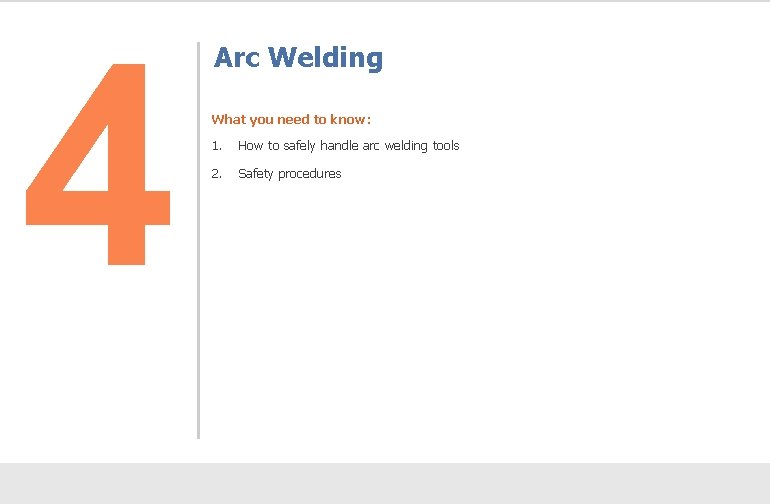 4

Arc Welding

What you need to know:

1. How to safely handle arc welding tools

2. Safety procedures